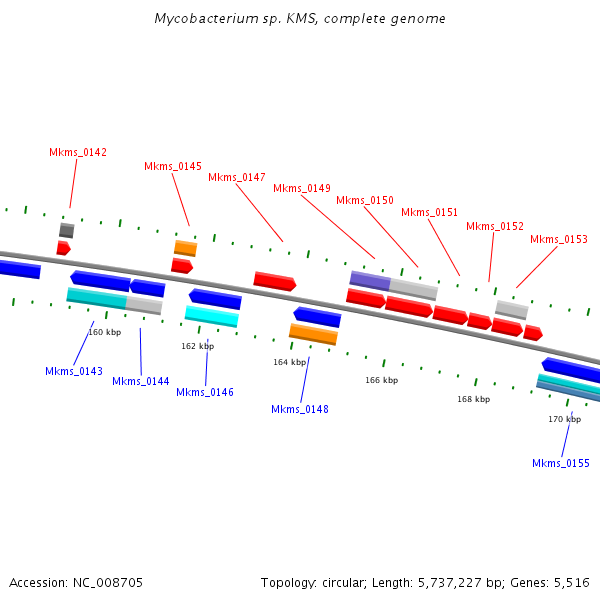 Mycobacterium sp. KMS, complete genome

Mkms_0142
Mkms_0145
Mkms_0147
Mkms_0149
Mkms_0150
Mkms_0151
Mkms_0152
Mkms_0153

160 kbp
162 kbp
164 kbp
166 kbp
168 kbp
170 kbp

Mkms_0143
Mkms_0144
Mkms_0146
Mkms_0148
Mkms_0155

Accession: NC_008705
Topology: circular; Length: 5,737,227 bp; Genes: 5,516